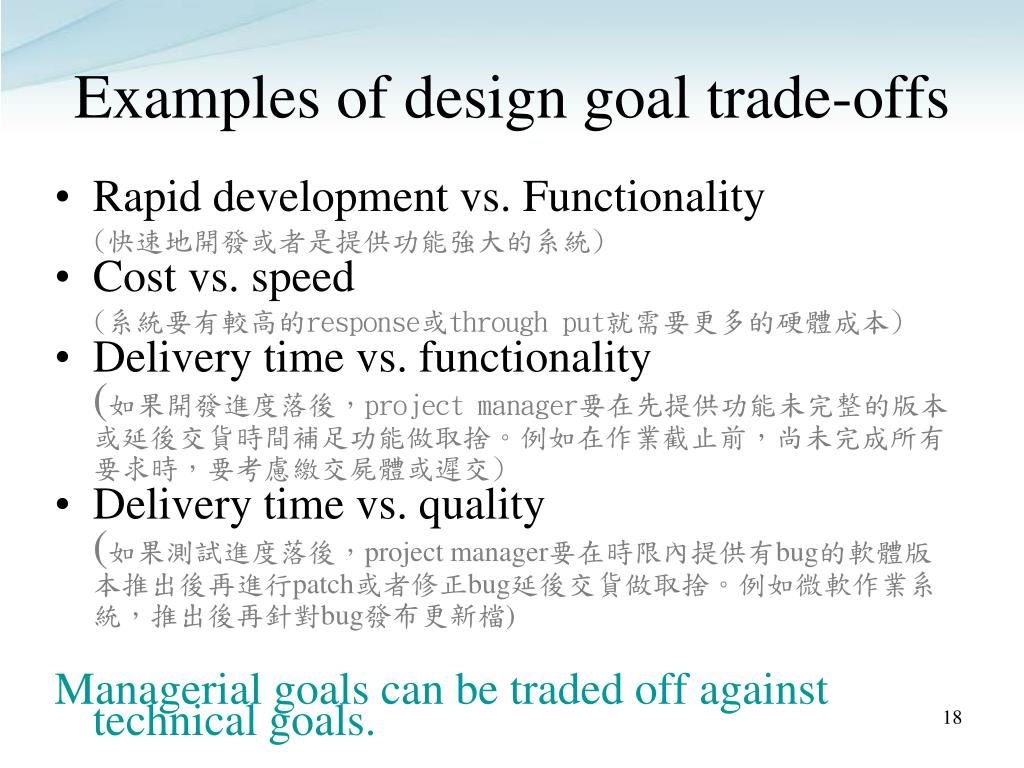 Examples of design goal trade-offs

• Rapid development vs. Functionality
(快速地開發或者是提供功能強大的系統)
• Cost vs. speed
(系統要有較高的response或through put就需要更多的硬體成本)
• Delivery time vs. functionality
(如果開發進度落後，project manager要在先提供功能未完整的版本或延後交貨時間補足功能做取捨。例如在作業截止前，尚未完成所有要求時，要考慮繳交屍體或遲交)
• Delivery time vs. quality
(如果測試進度落後，project manager要在時限內提供有bug的軟體版本推出後再進行patch或者修正bug延後交貨做取捨。例如微軟作業系統，推出後再針對bug發布更新檔)

Managerial goals can be traded off against technical goals.

18